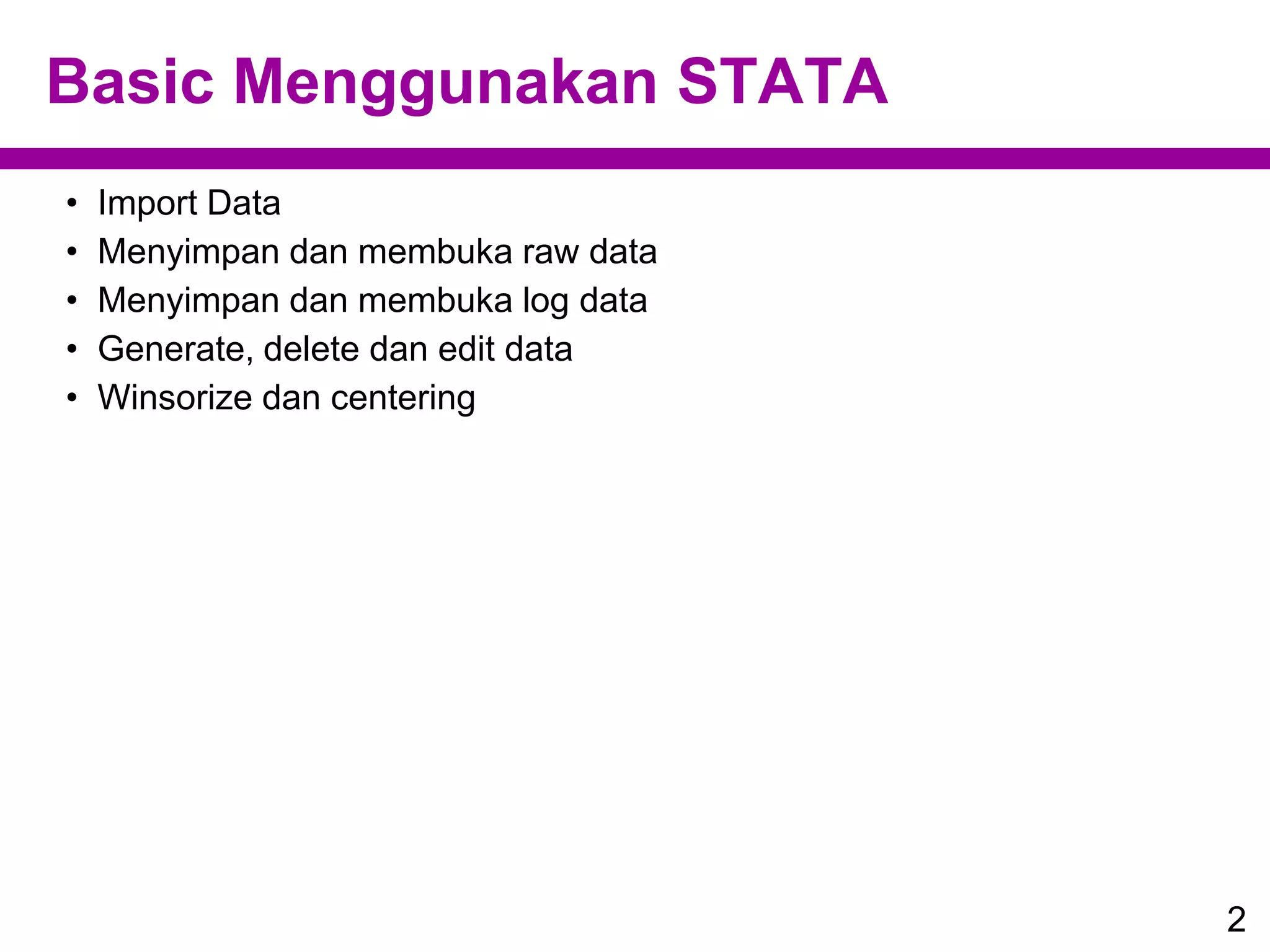 Basic Menggunakan STATA

• Import Data
• Menyimpan dan membuka raw data
• Menyimpan dan membuka log data
• Generate, delete dan edit data
• Winsorize dan centering

2